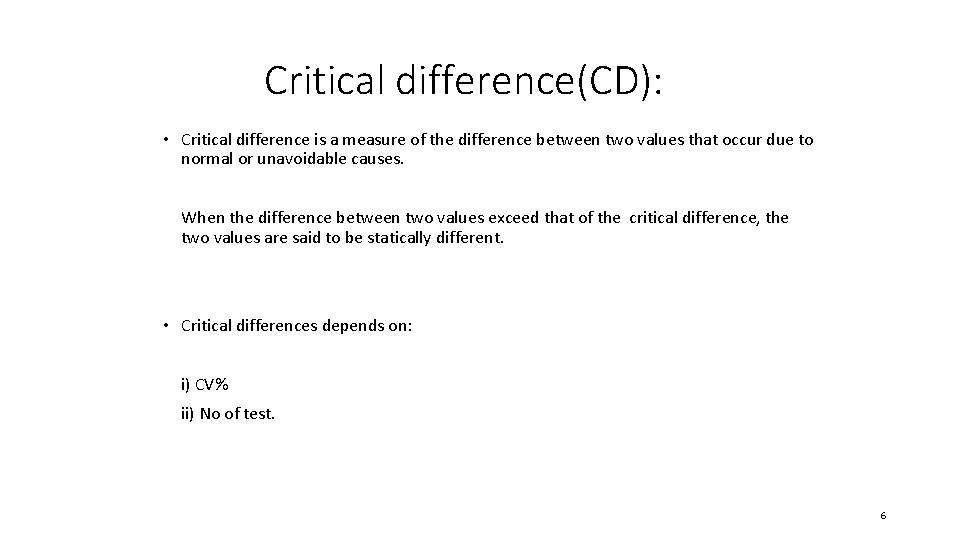 Critical difference(CD):

• Critical difference is a measure of the difference between two values that occur due to normal or unavoidable causes.

When the difference between two values exceed that of the critical difference, the two values are said to be statically different.

• Critical differences depends on:

i) CV%

ii) No of test.

6